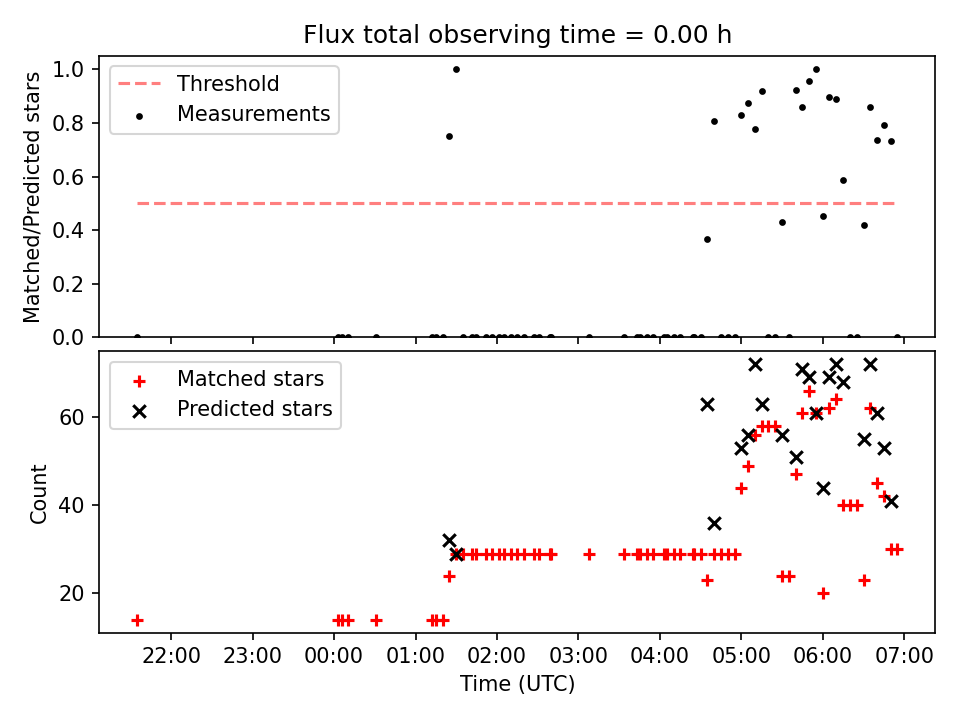 Flux total observing time = 0.00 h

Threshold
Measurements

Matched/Predicted stars

1.0
0.8
0.6
0.4
0.2
0.0

Matched stars
Predicted stars

Count

60
40
20

22:00 23:00 00:00 01:00 02:00 03:00 04:00 05:00 06:00 07:00

Time (UTC)